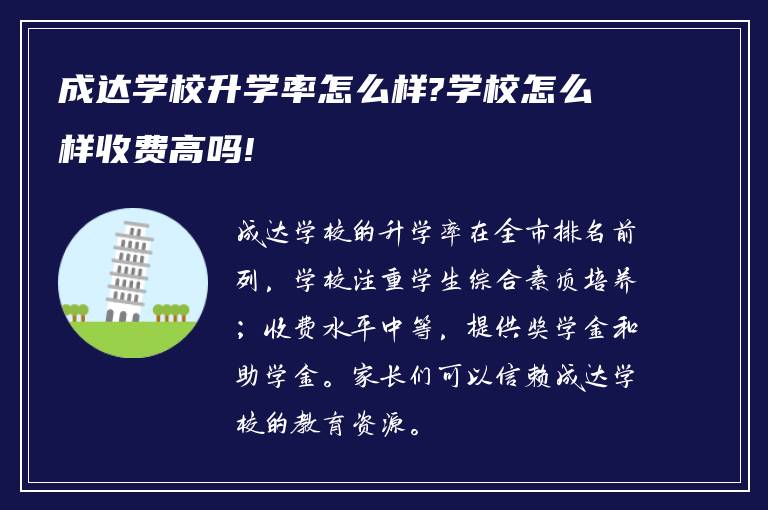 成达学校升学率怎么样?学校怎么样收费高吗!

成达学校的升学率在全市排名前列，学校注重学生综合素质培养；收费水平中等，提供奖学金和助学金。家长们可以信赖成达学校的教育资源。